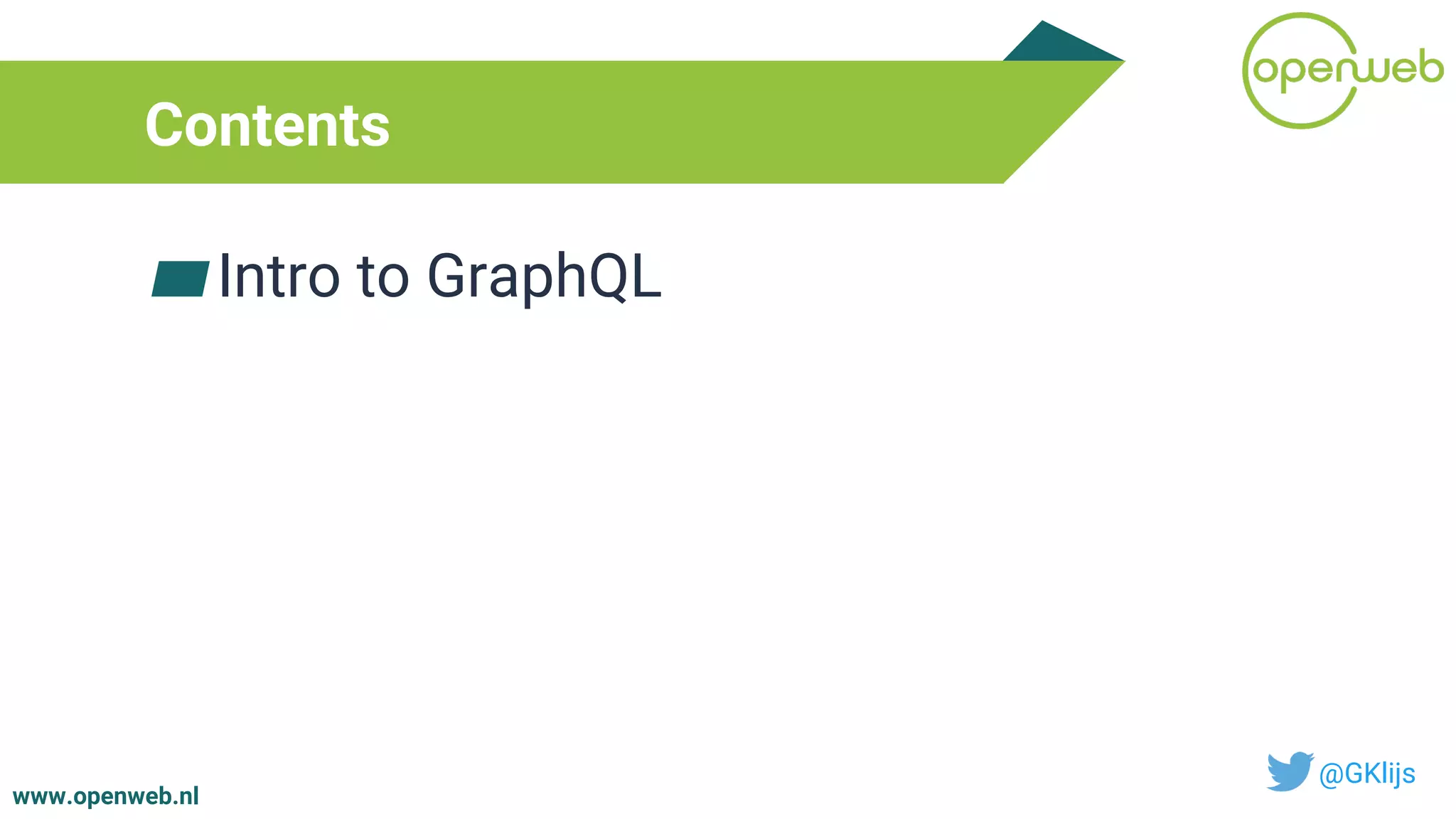 Contents

openweb

Intro to GraphQL

www.openweb.nl

@GKlijs